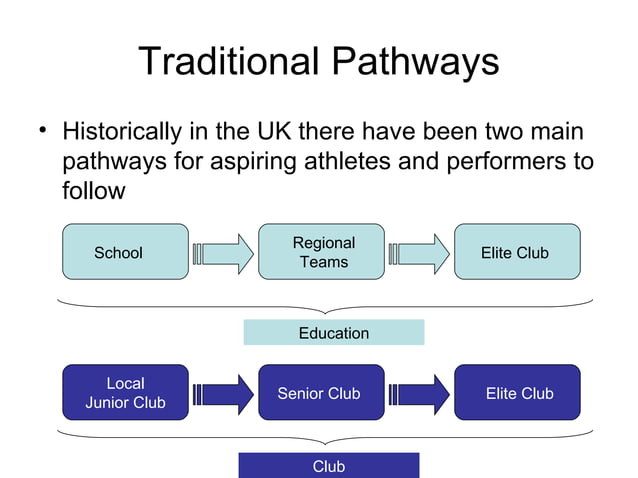 Traditional Pathways

• Historically in the UK there have been two main pathways for aspiring athletes and performers to follow

School

Regional Teams

Elite Club

Education

Local Junior Club

Senior Club

Elite Club

Club